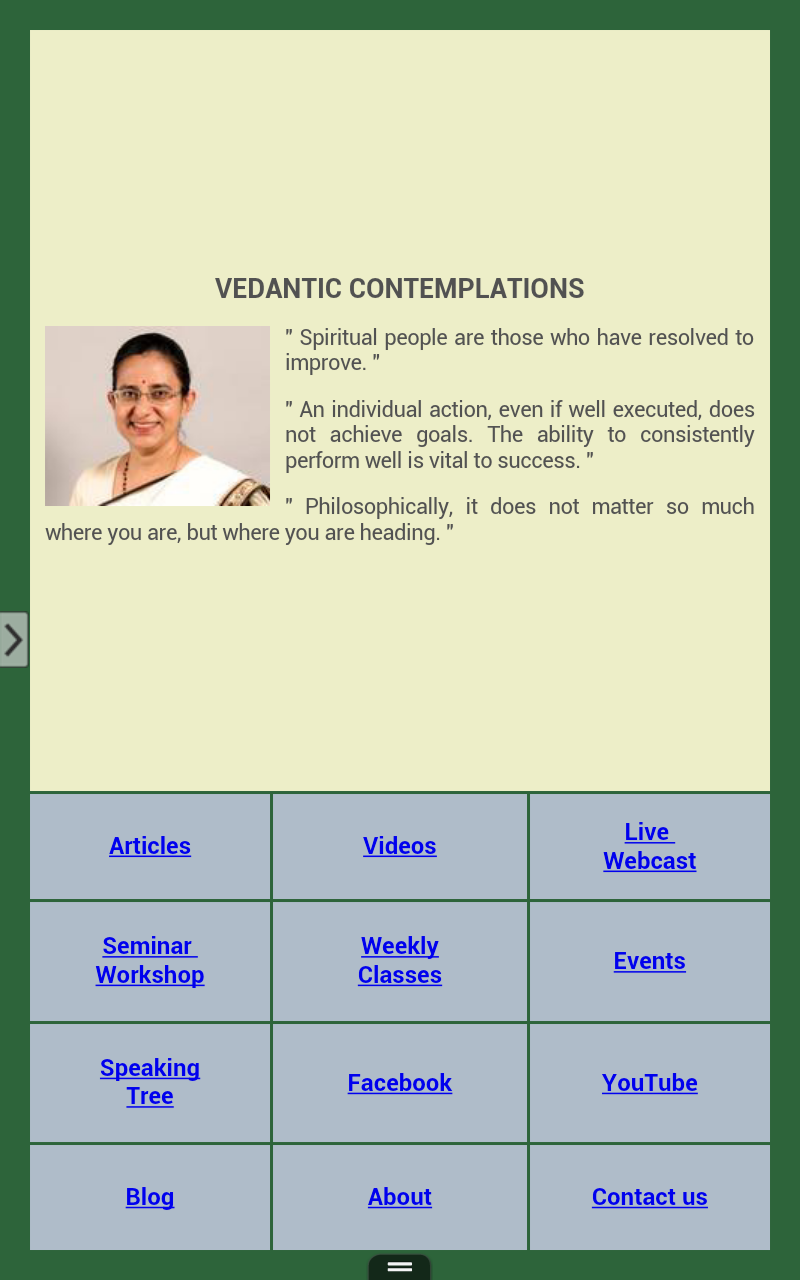 VEDANTIC CONTEMPLATIONS

" Spiritual people are those who have resolved to improve. "

" An individual action, even if well executed, does not achieve goals. The ability to consistently perform well is vital to success. "

" Philosophically, it does not matter so much where you are, but where you are heading. "

| Articles | Videos | Live Webcast |
|---|---|---|
| Seminar Workshop | Weekly Classes | Events |
| Speaking Tree | Facebook | YouTube |
| Blog | About | Contact us |